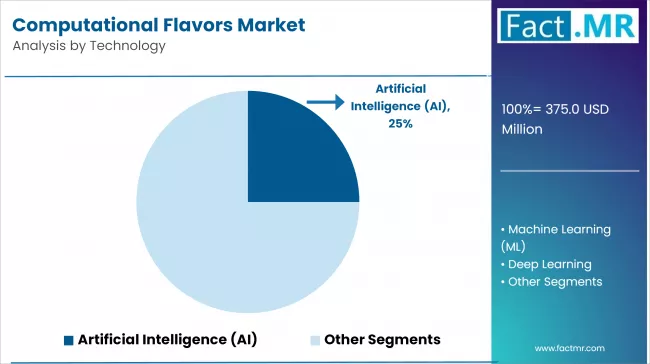 Computational Flavors Market
Analysis by Technology

Fact.MR

Artificial Intelligence (AI), 25%

100%= 375.0 USD Million

• Machine Learning (ML)
• Deep Learning
• Other Segments

Artificial Intelligence (AI)
Other Segments

www.factmr.com